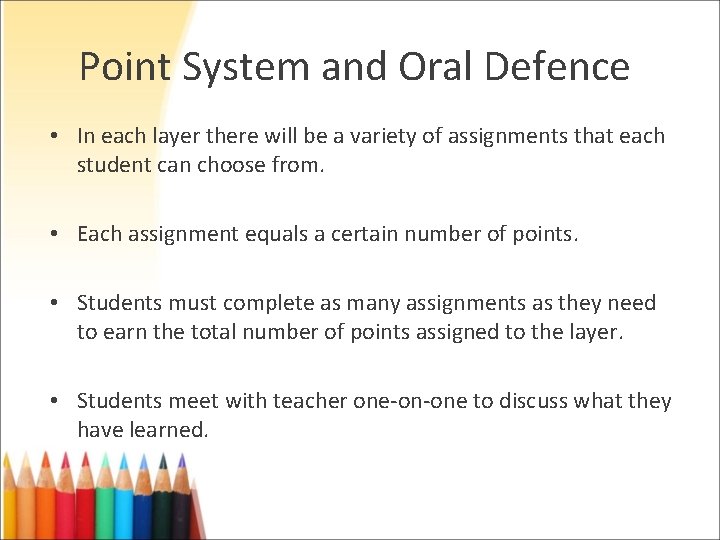 Point System and Oral Defence

• In each layer there will be a variety of assignments that each student can choose from.

• Each assignment equals a certain number of points.

• Students must complete as many assignments as they need to earn the total number of points assigned to the layer.

• Students meet with teacher one-on-one to discuss what they have learned.